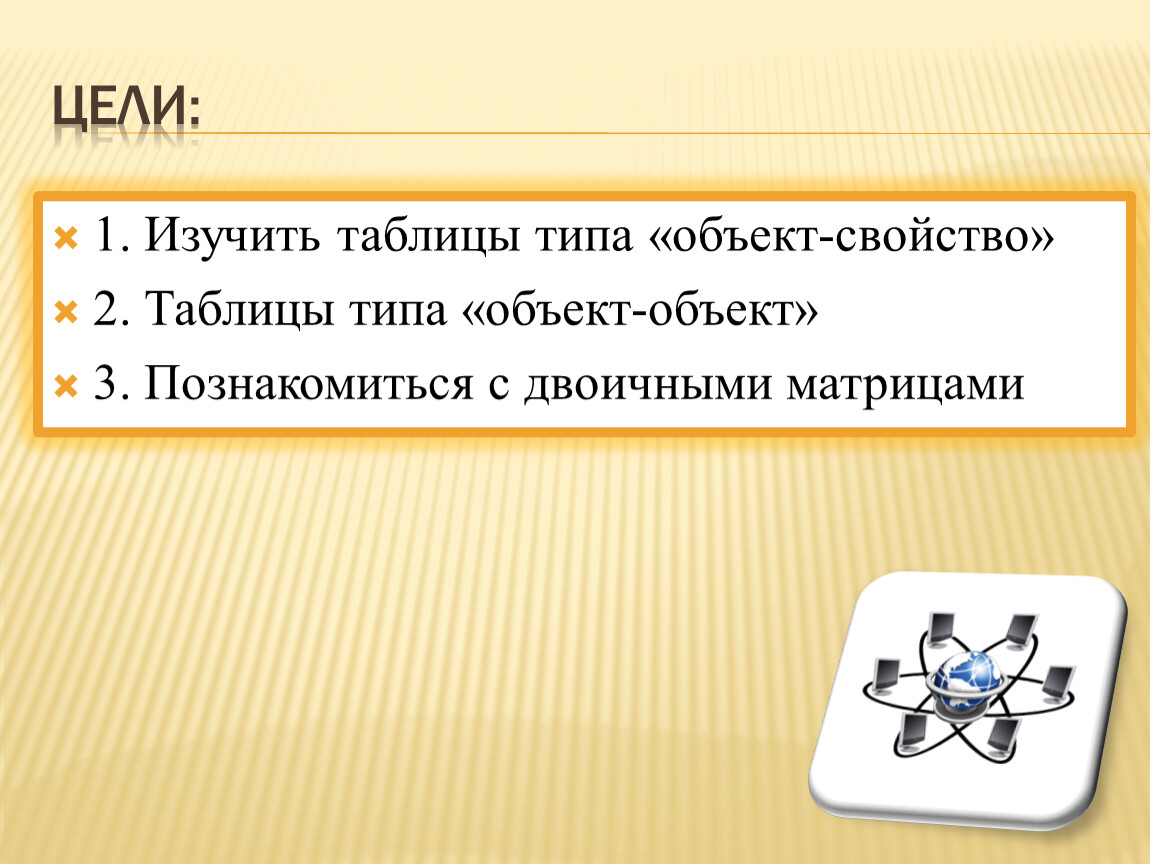 ЦЕЛИ:

1. Изучить таблицы типа «объект-свойство»

2. Таблицы типа «объект-объект»

3. Познакомиться с двоичными матрицами